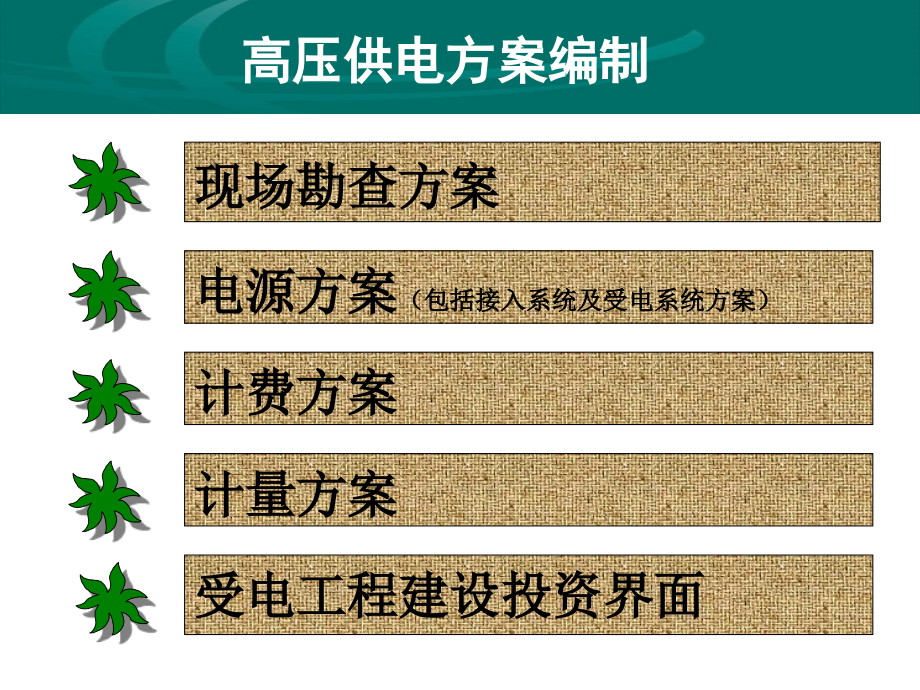 高压供电方案编制

现场勘查方案

电源方案（包括接入系统及受电系统方案）

计费方案

计量方案

受电工程建设投资界面